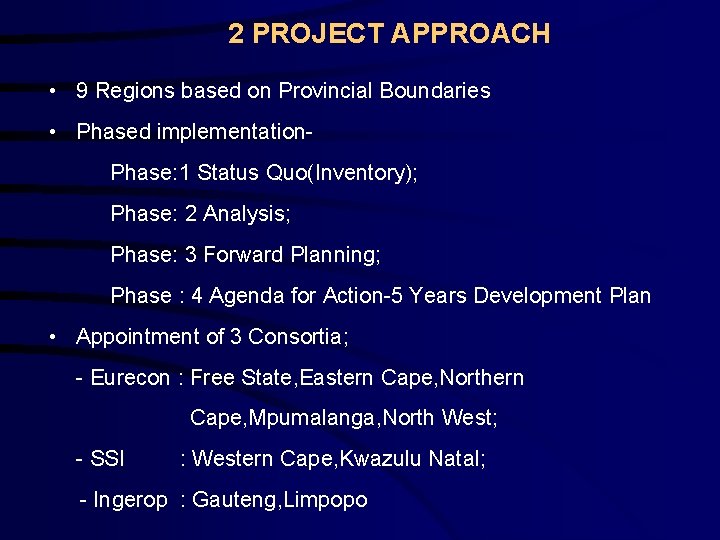 2 PROJECT APPROACH

• 9 Regions based on Provincial Boundaries

• Phased implementation-

Phase:1 Status Quo(Inventory);

Phase: 2 Analysis;

Phase: 3 Forward Planning;

Phase : 4 Agenda for Action-5 Years Development Plan

• Appointment of 3 Consortia;

- Eurecon : Free State,Eastern Cape,Northern Cape,Mpumalanga,North West;

- SSI : Western Cape,Kwazulu Natal;

- Ingerop : Gauteng,Limpopo